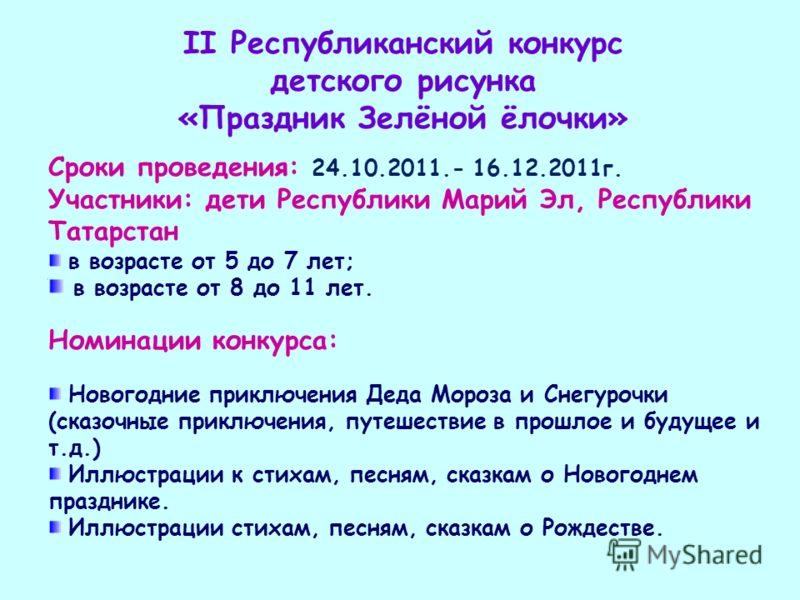 II Республиканский конкурс детского рисунка «Праздник Зелёной ёлочки»

Сроки проведения: 24.10.2011.- 16.12.2011г.
Участники: дети Республики Марий Эл, Республики Татарстан
в возрасте от 5 до 7 лет;
в возрасте от 8 до 11 лет.

Номинации конкурса:

Новогодние приключения Деда Мороза и Снегурочки (сказочные приключения, путешествие в прошлое и будущее и т.д.)
Иллюстрации к стихам, песням, сказкам о Новогоднем празднике.
Иллюстрации стихам, песням, сказкам о Рождестве.

MyShared